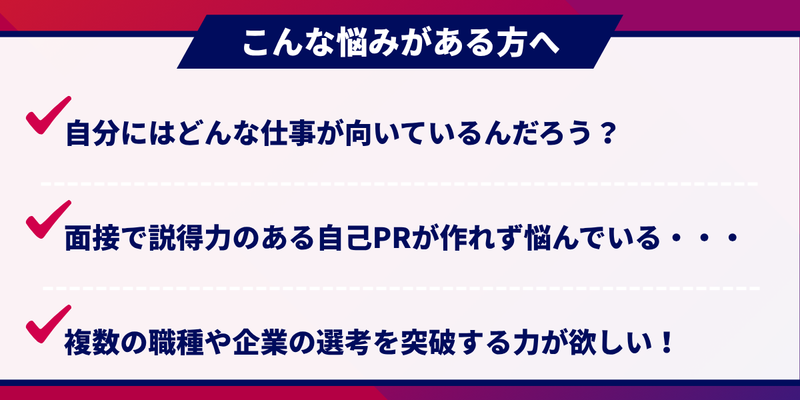 こんな悩みがある方へ

自分にはどんな仕事が向いているんだろう？

面接で説得力のある自己PRが作れず悩んでいる・・・

複数の職種や企業の選考を突破する力が欲しい！